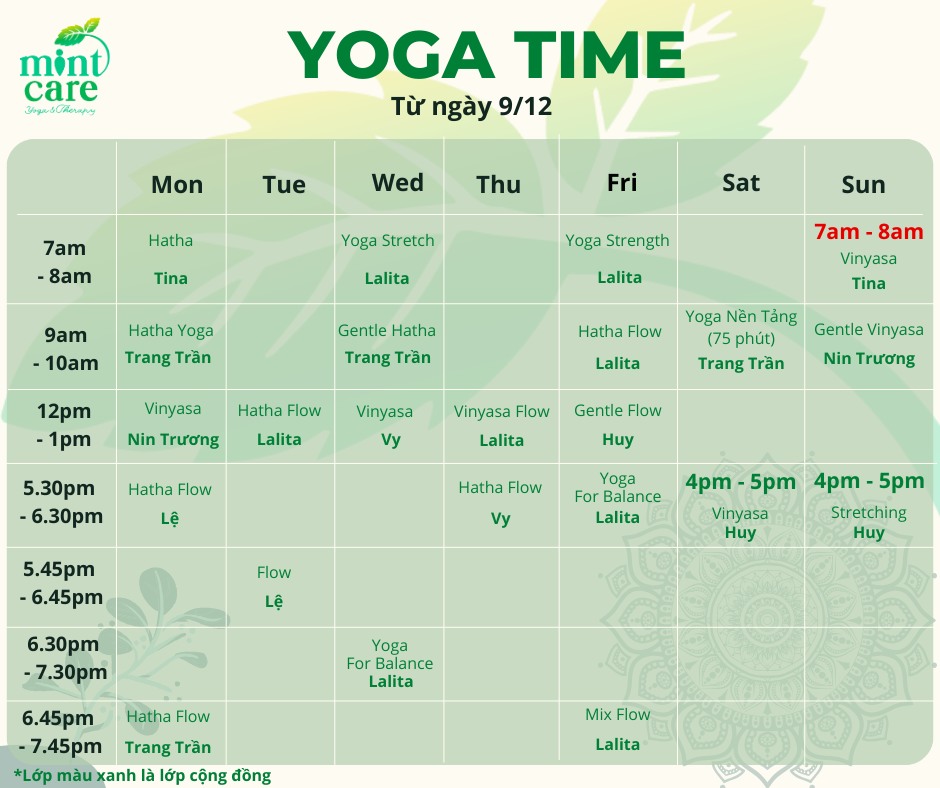 mint care
Yoga & Therapy

YOGA TIME
Từ ngày 9/12

| | Mon | Tue | Wed | Thu | Fri | Sat | Sun |
|---|---|---|---|---|---|---|---|
| 7am - 8am | Hatha Tina | | Yoga Stretch Lalita | | Yoga Strength Lalita | | 7am - 8am Vinyasa Tina |
| 9am - 10am | Hatha Yoga Trang Trần | | Gentle Hatha Trang Trần | | Hatha Flow Lalita | Yoga Nền Tảng (75 phút) Trang Trần | Gentle Vinyasa Nin Trương |
| 12pm - 1pm | Vinyasa Nin Trương | Hatha Flow Lalita | Vinyasa Vy | Vinyasa Flow Lalita | Gentle Flow Huy | | |
| 5.30pm - 6.30pm | Hatha Flow Lệ | | | Hatha Flow Vy | Yoga For Balance Lalita | 4pm - 5pm Vinyasa Huy | 4pm - 5pm Stretching Huy |
| 5.45pm - 6.45pm | | Flow Lệ | | | | | |
| 6.30pm - 7.30pm | | | Yoga For Balance Lalita | | | | |
| 6.45pm - 7.45pm | Hatha Flow Trang Trần | | | | Mix Flow Lalita | | |

*Lớp màu xanh là lớp cộng đồng